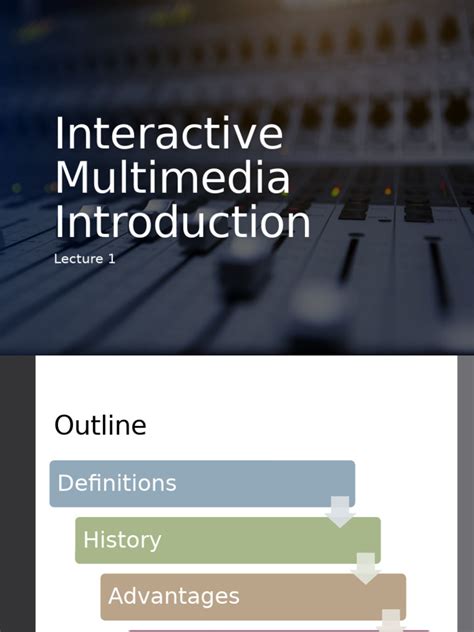 Interactive Multimedia Introduction
Lecture 1

Outline

Definitions

History

Advantages